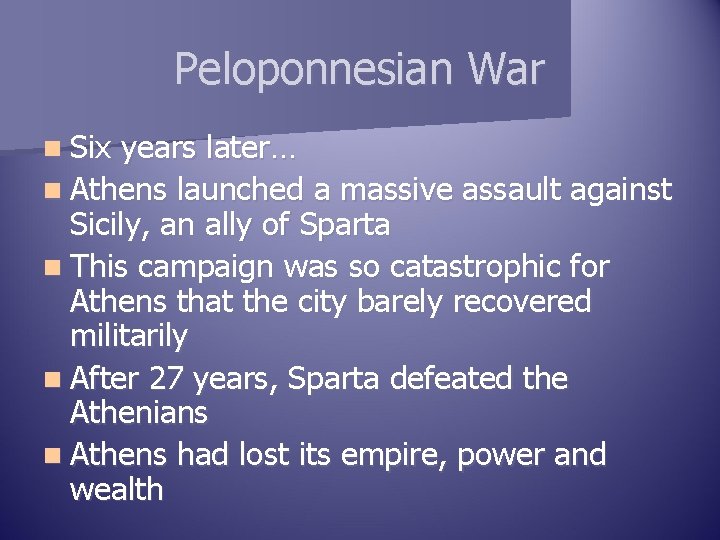 Peloponnesian War

- Six years later…
- Athens launched a massive assault against Sicily, an ally of Sparta
- This campaign was so catastrophic for Athens that the city barely recovered militarily
- After 27 years, Sparta defeated the Athenians
- Athens had lost its empire, power and wealth